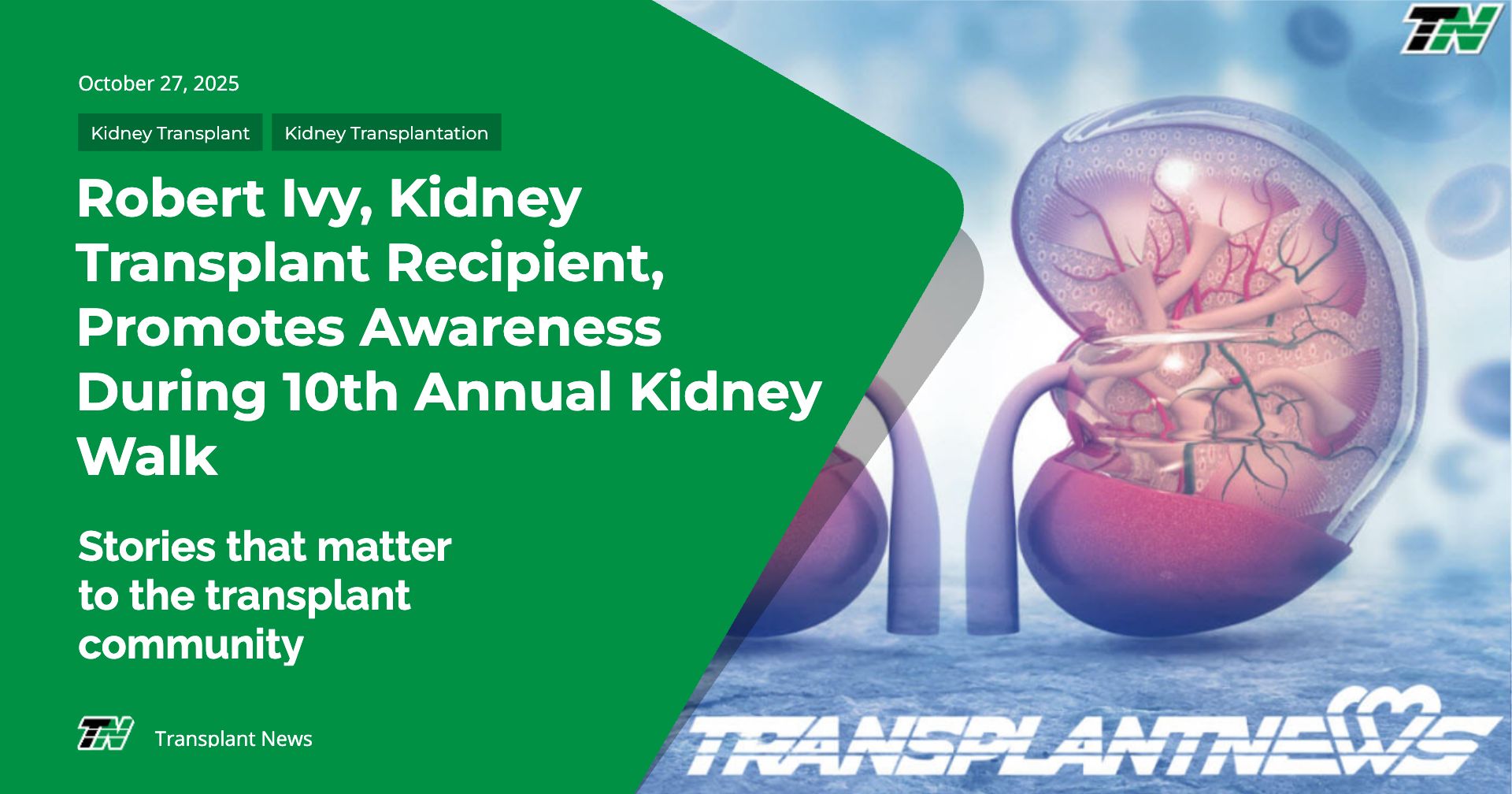 TN

October 27, 2025

Kidney Transplant

Kidney Transplantation

Robert Ivy, Kidney Transplant Recipient, Promotes Awareness During 10th Annual Kidney Walk

Stories that matter to the transplant community

TN Transplant News

TRANSPLANTNEWS